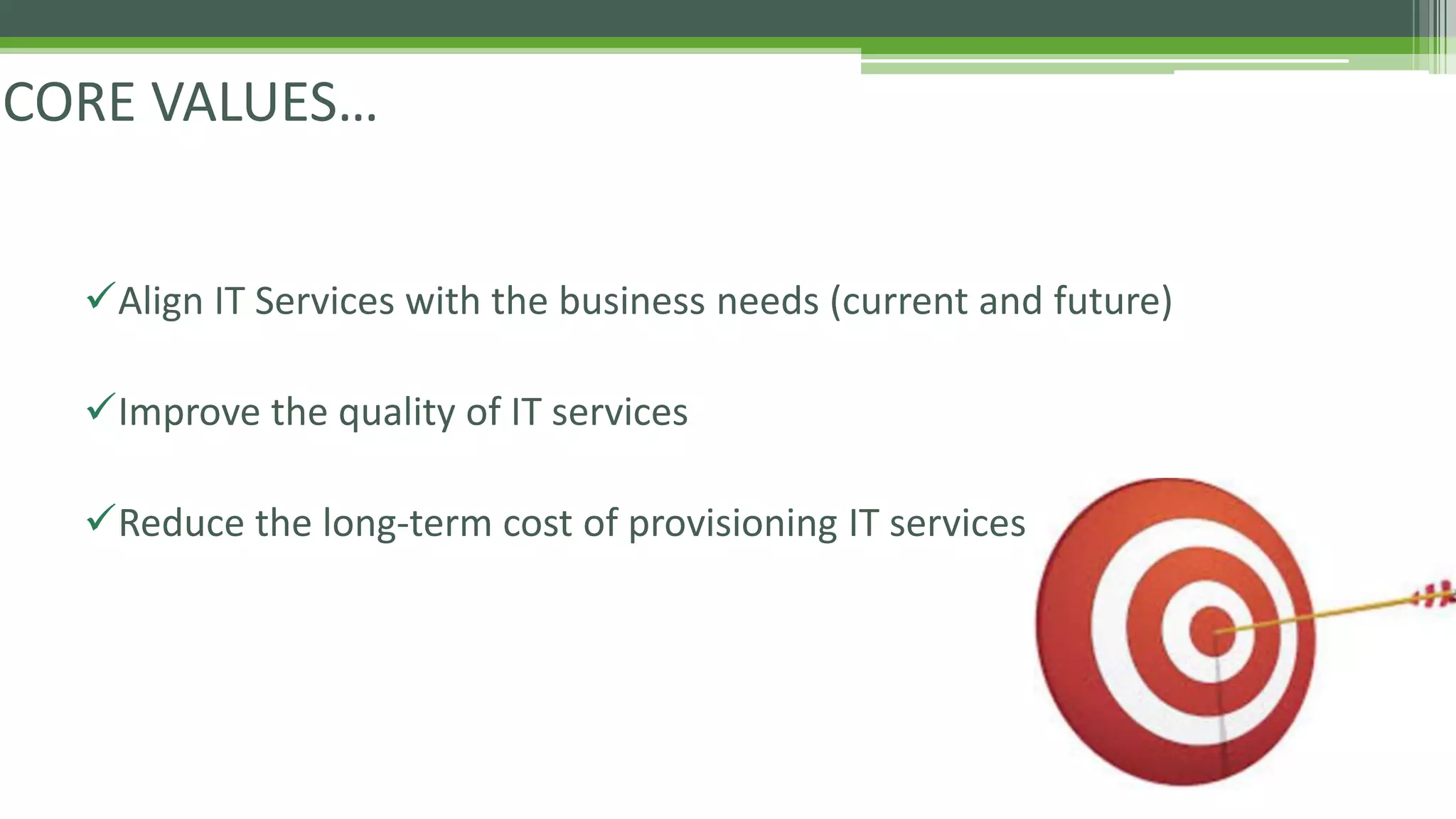 CORE VALUES…

✓Align IT Services with the business needs (current and future)

✓Improve the quality of IT services

✓Reduce the long-term cost of provisioning IT services